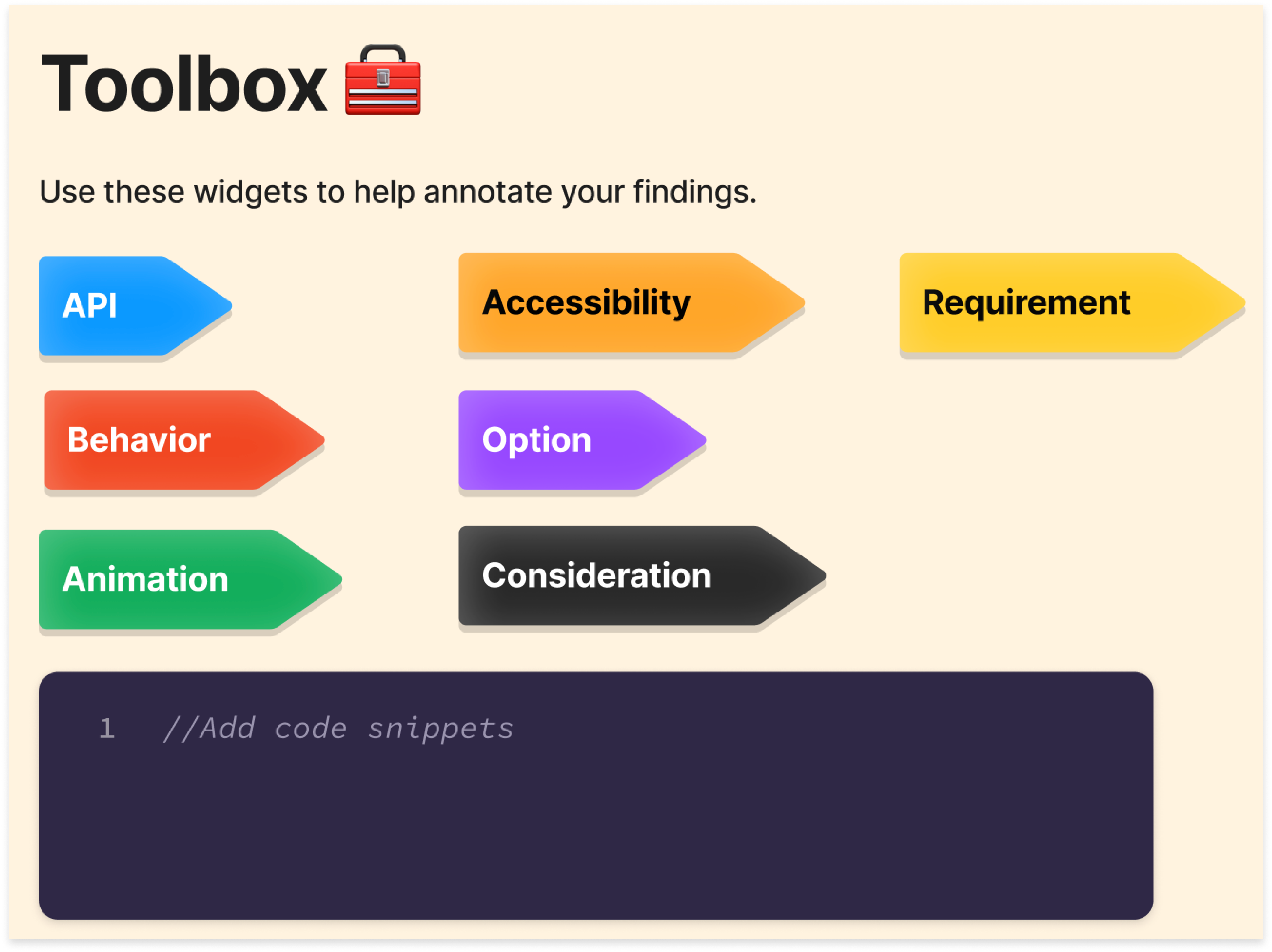 Toolbox 🧰

Use these widgets to help annotate your findings.

API

Accessibility

Requirement

Behavior

Option

Animation

Consideration

1 //Add code snippets